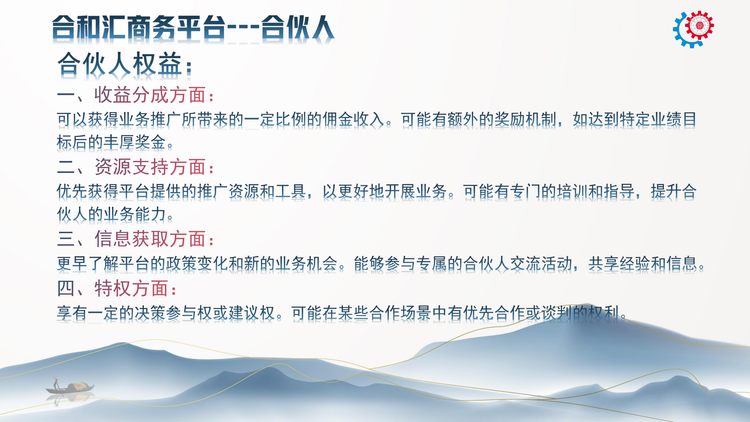 合和汇商务平台---合伙人

合伙人权益：

一、收益分成方面：

可以获得业务推广所带来的一定比例的佣金收入。可能有额外的奖励机制，如达到特定业绩目标后的丰厚奖金。

二、资源支持方面：

优先获得平台提供的推广资源和工具，以更好地开展业务。可能有专门的培训和指导，提升合伙人的业务能力。

三、信息获取方面：

更早了解平台的政策变化和新的业务机会。能够参与专属的合伙人交流活动，共享经验和信息。

四、特权方面：

享有一定的决策参与权或建议权。可能在某些合作场景中有优先合作或谈判的权利。